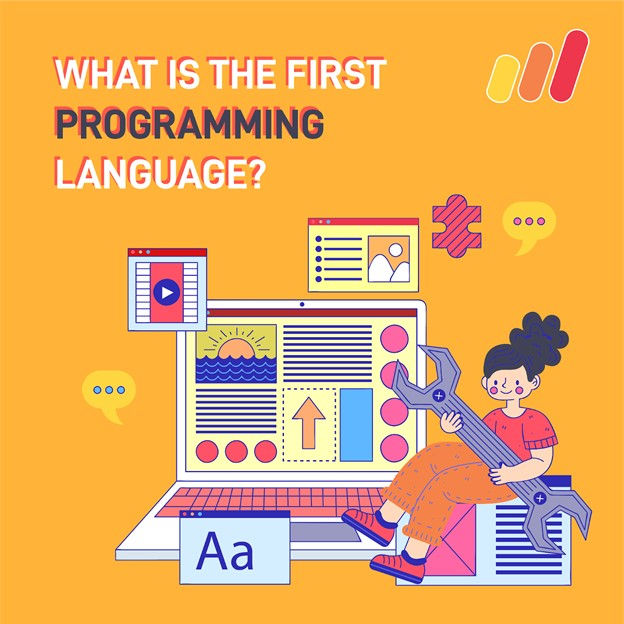 WHAT IS THE FIRST PROGRAMMING LANGUAGE?

Aa